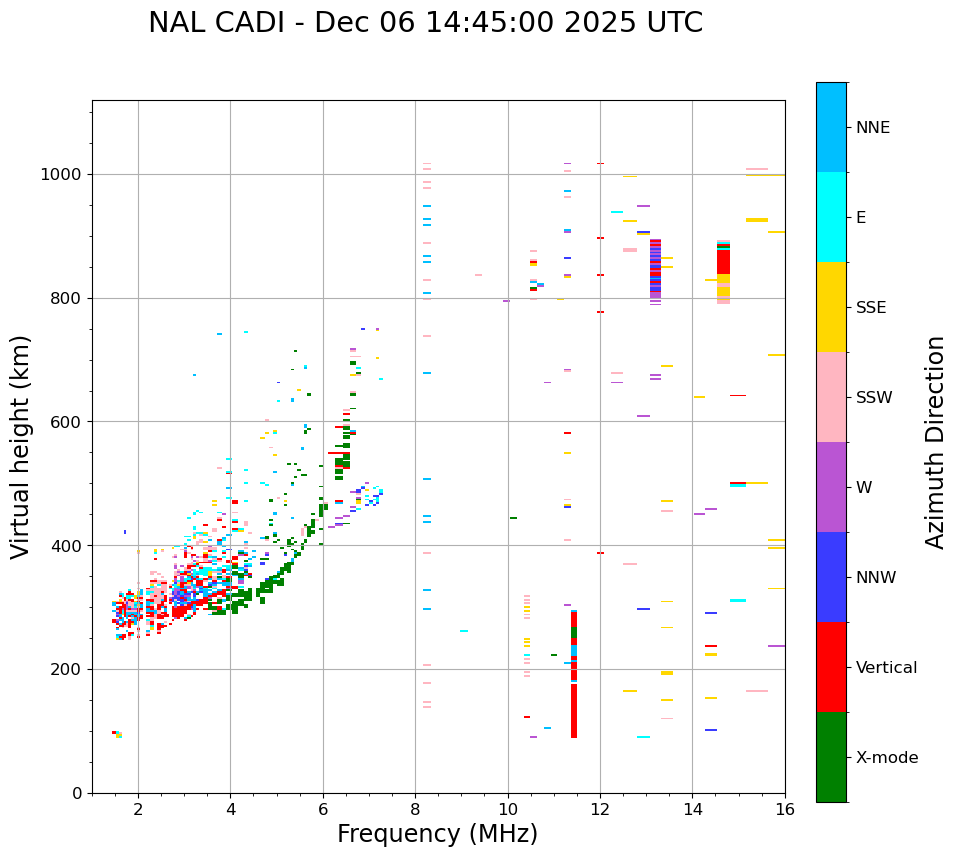 NAL CADI - Dec 06 14:45:00 2025 UTC

Virtual height (km)

1000
800
600
400
200
0

2
4
6
8
10
12
14
16

Frequency (MHz)

NNE
E
SSE
SSW
W
NNW
Vertical
X-mode

Azimuth Direction